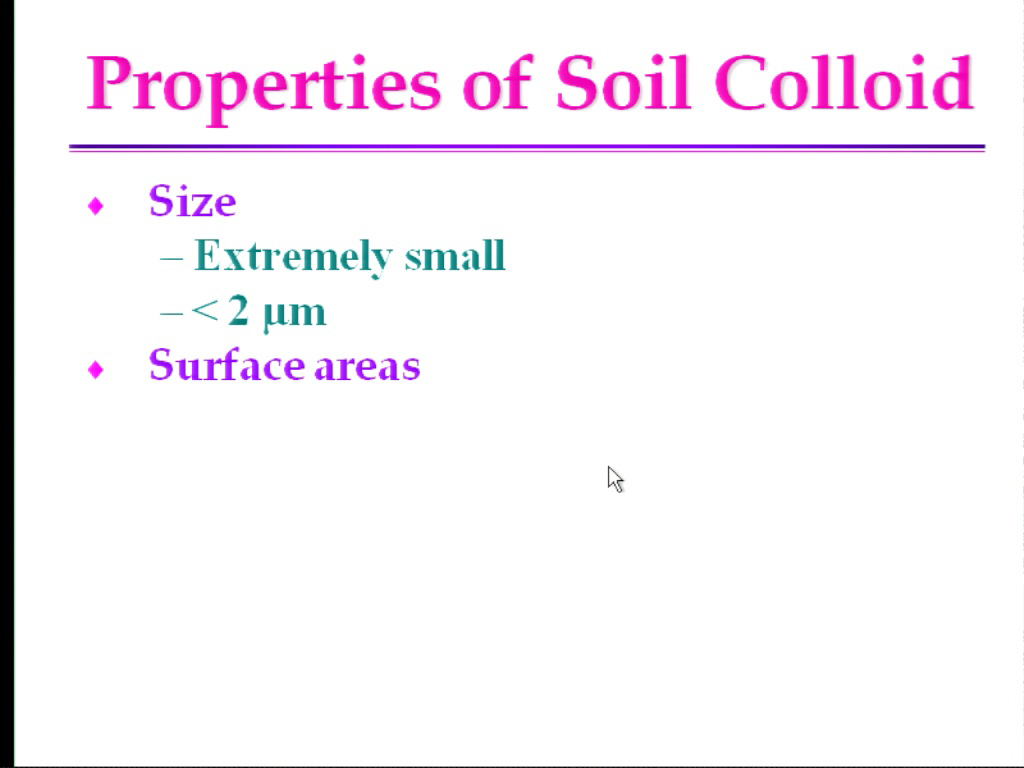 Properties of Soil Colloid

♦ Size
– Extremely small
– < 2 μm
♦ Surface areas